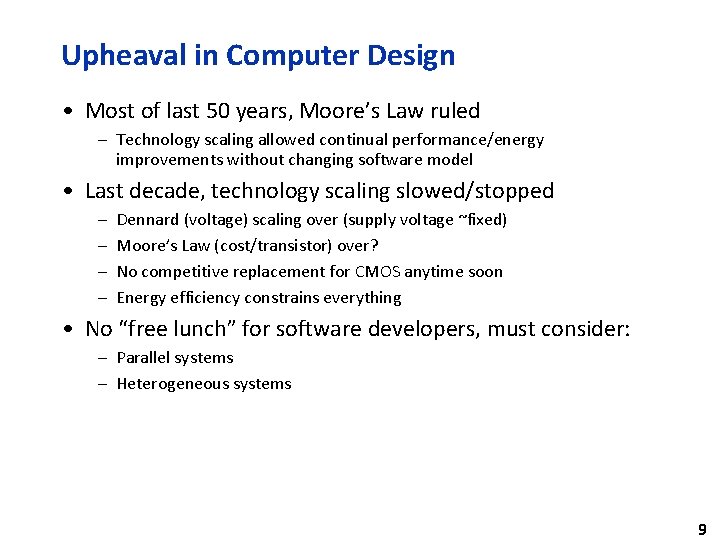 Upheaval in Computer Design

• Most of last 50 years, Moore's Law ruled
– Technology scaling allowed continual performance/energy improvements without changing software model

• Last decade, technology scaling slowed/stopped
– Dennard (voltage) scaling over (supply voltage ~fixed)
– Moore's Law (cost/transistor) over?
– No competitive replacement for CMOS anytime soon
– Energy efficiency constrains everything

• No "free lunch" for software developers, must consider:
– Parallel systems
– Heterogeneous systems

9